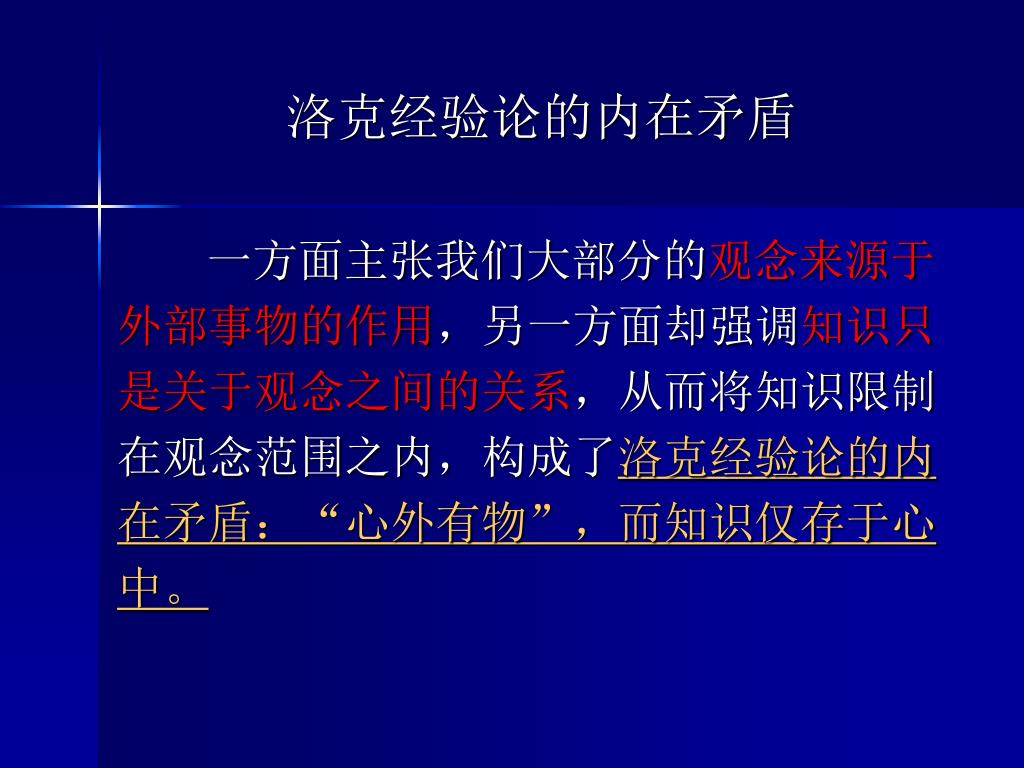 洛克经验论的内在矛盾

一方面主张我们大部分的观念来源于外部事物的作用，另一方面却强调知识只是关于观念之间的关系，从而将知识限制在观念范围之内，构成了洛克经验论的内在矛盾：“心外有物”，而知识仅存于心中。